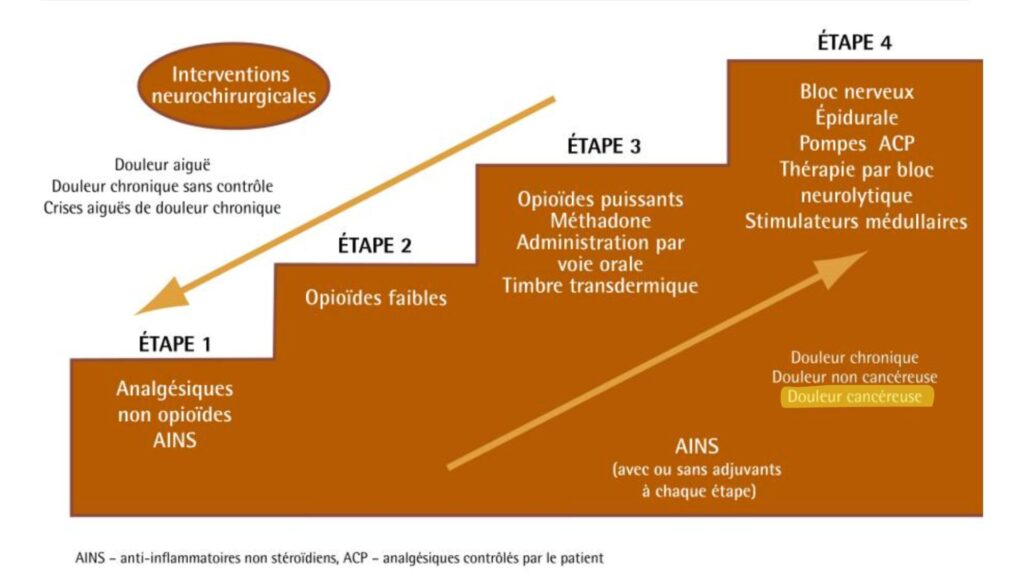 Interventions neurochirurgicales

Douleur aiguë
Douleur chronique sans contrôle
Crises aiguës de douleur chronique

ÉTAPE 1

Analgésiques non opioïdes
AINS

ÉTAPE 2

Opioïdes faibles

ÉTAPE 3

Opioïdes puissants
Méthadone
Administration par voie orale
Timbre transdermique

ÉTAPE 4

Bloc nerveux
Épidurale
Pompes ACP
Thérapie par bloc neurolytique
Stimulateurs médullaires

Douleur chronique
Douleur non cancéreuse
Douleur cancéreuse

AINS
(avec ou sans adjuvants à chaque étape)

AINS – anti-inflammatoires non stéroïdiens, ACP – analgésiques contrôlés par le patient